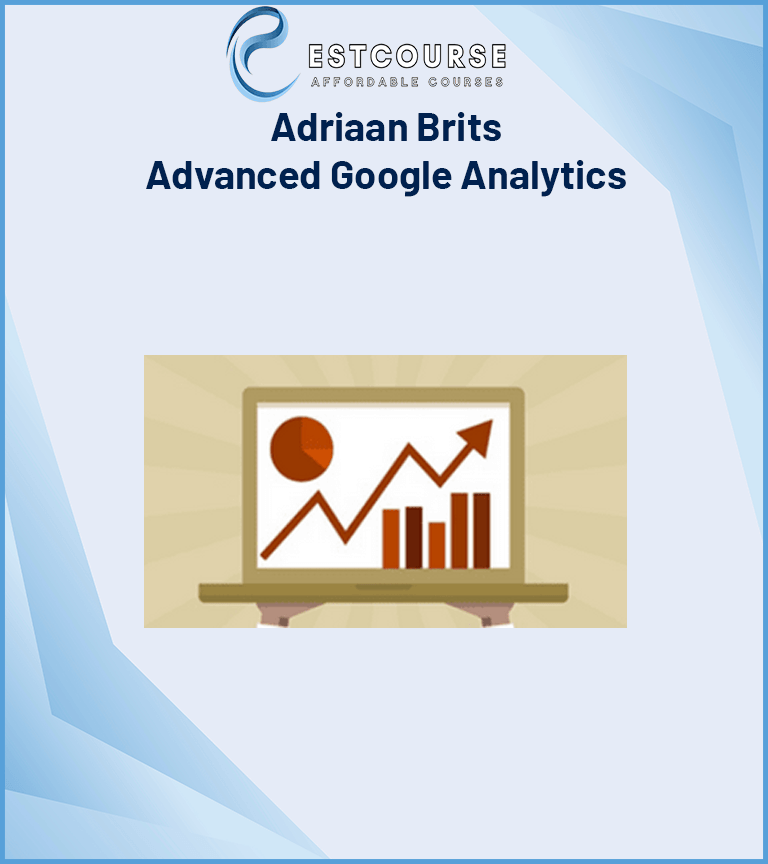 ESTCOURSE
AFFORDABLE COURSES

Adriaan Brits
Advanced Google Analytics